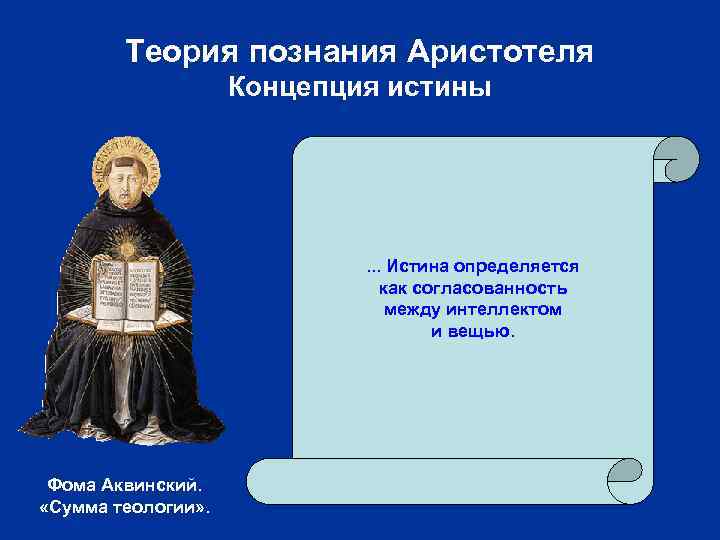 Теория познания Аристотеля
Концепция истины

... Истина определяется как согласованность между интеллектом и вещью.

Фома Аквинский.
«Сумма теологии».